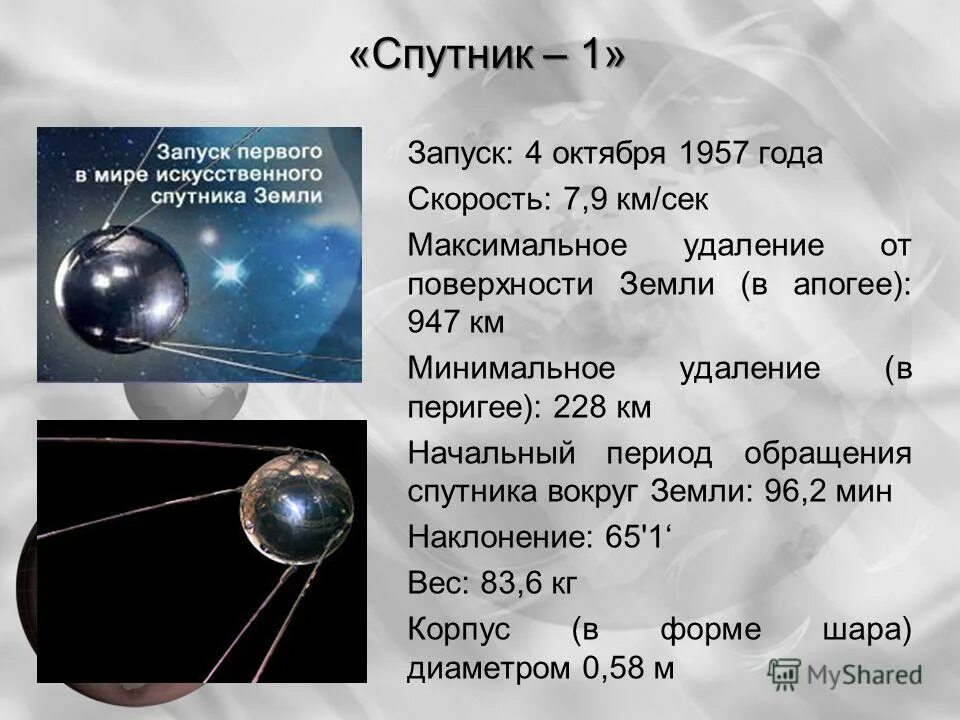 «Спутник – 1»

Запуск первого в мире искусственного спутника Земли

Запуск: 4 октября 1957 года

Скорость: 7,9 км/сек

Максимальное удаление от поверхности Земли (в апогее): 947 км

Минимальное удаление (в перигее): 228 км

Начальный период обращения спутника вокруг Земли: 96,2 мин

Наклонение: 65'1‘

Вес: 83,6 кг

Корпус (в форме шара) диаметром 0,58 м

MyShared